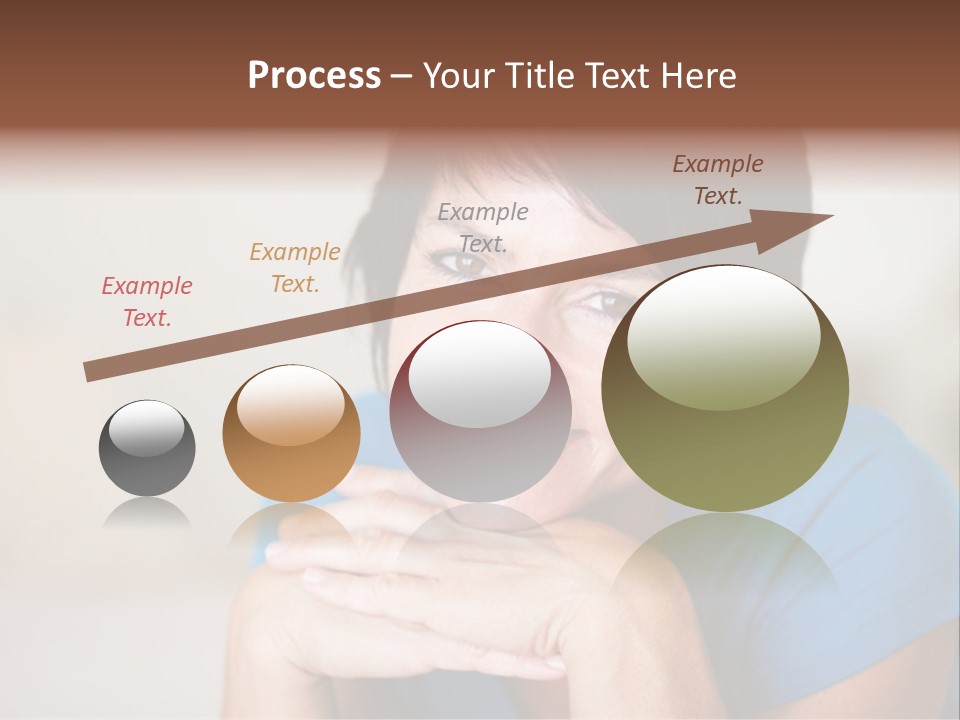 Process – Your Title Text Here

Example Text.

Example Text.

Example Text.

Example Text.